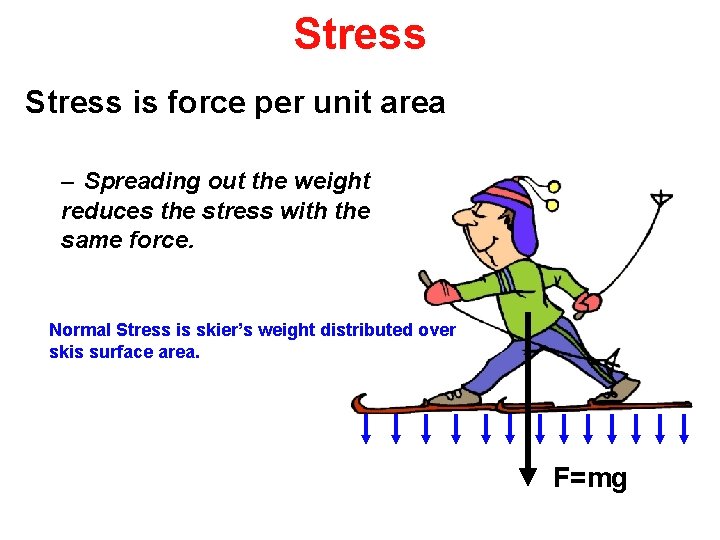 Stress

Stress is force per unit area

– Spreading out the weight reduces the stress with the same force.

Normal Stress is skier's weight distributed over skis surface area.

$F=mg$